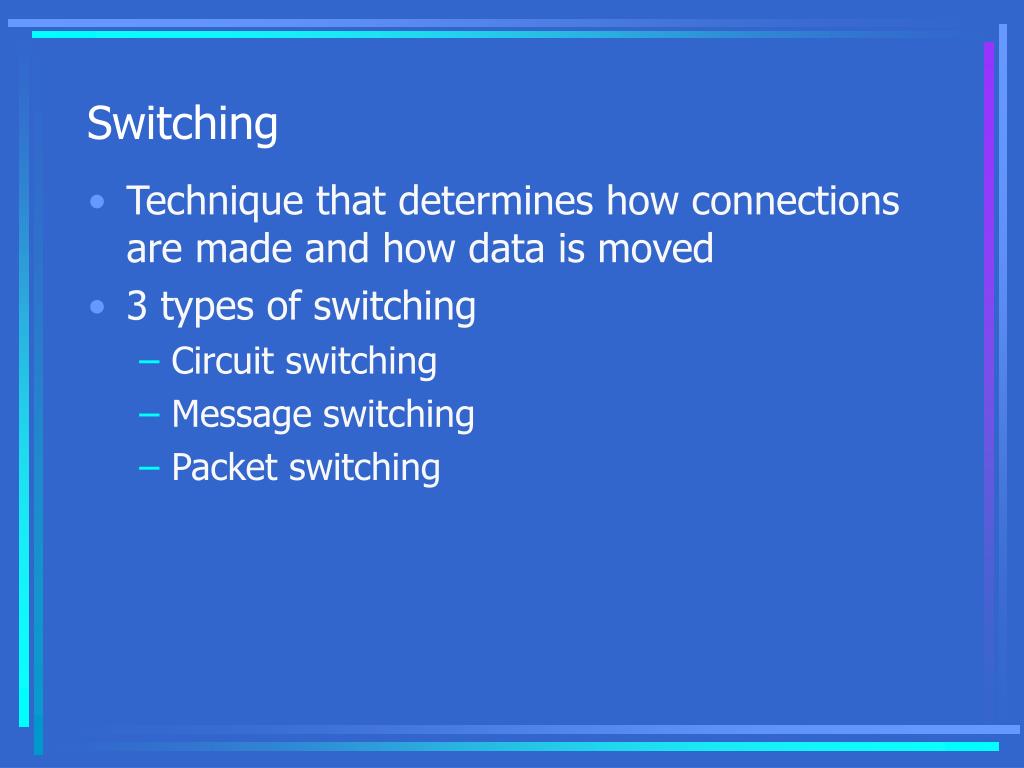 Switching

• Technique that determines how connections are made and how data is moved
• 3 types of switching
  – Circuit switching
  – Message switching
  – Packet switching